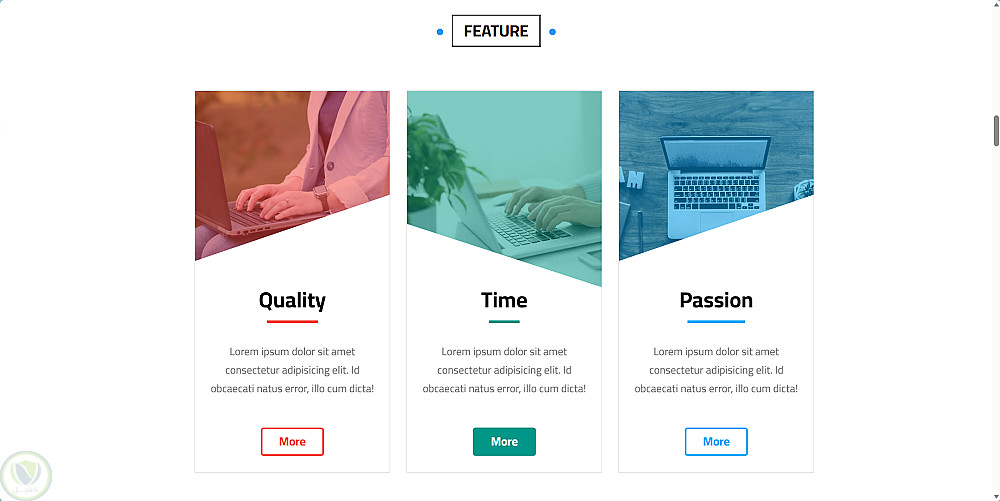 FEATURE

Quality

Lorem ipsum dolor sit amet consectetur adipisicing elit. Id obcaecati natus error, illo cum dicta!

More

Time

Lorem ipsum dolor sit amet consectetur adipisicing elit. Id obcaecati natus error, illo cum dicta!

More

Passion

Lorem ipsum dolor sit amet consectetur adipisicing elit. Id obcaecati natus error, illo cum dicta!

More